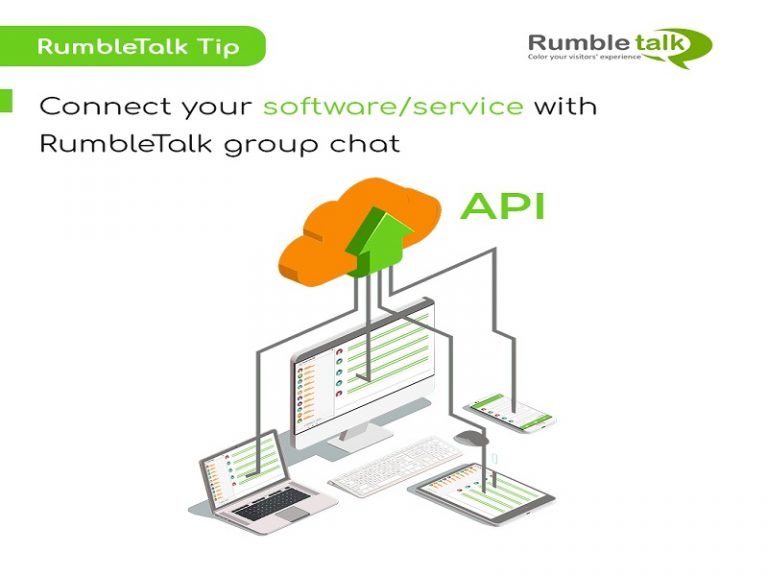 RumbleTalk Tip

Rumble talk
Color your visitors' experience

Connect your software/service with RumbleTalk group chat

API